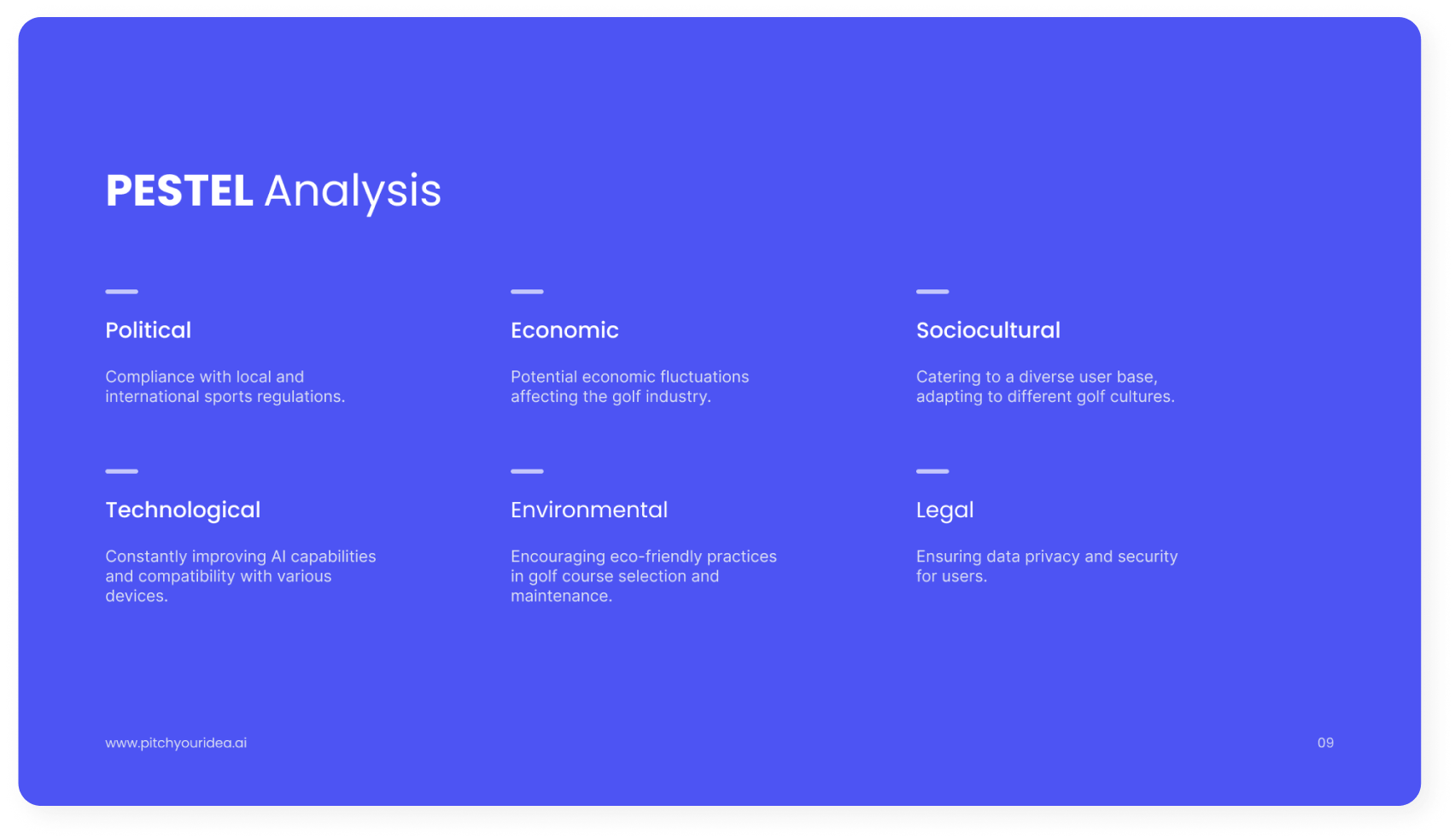 PESTEL Analysis

Political

Compliance with local and international sports regulations.

Economic

Potential economic fluctuations affecting the golf industry.

Sociocultural

Catering to a diverse user base, adapting to different golf cultures.

Technological

Constantly improving AI capabilities and compatibility with various devices.

Environmental

Encouraging eco-friendly practices in golf course selection and maintenance.

Legal

Ensuring data privacy and security for users.

www.pitchyouridea.ai

09